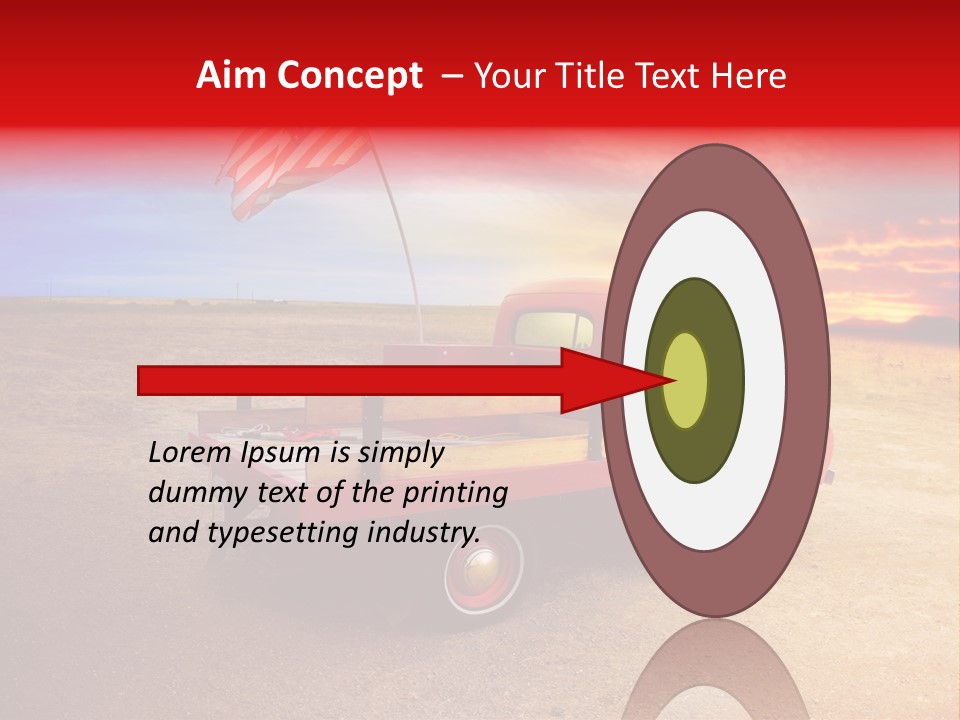 Aim Concept – Your Title Text Here

Lorem Ipsum is simply dummy text of the printing and typesetting industry.